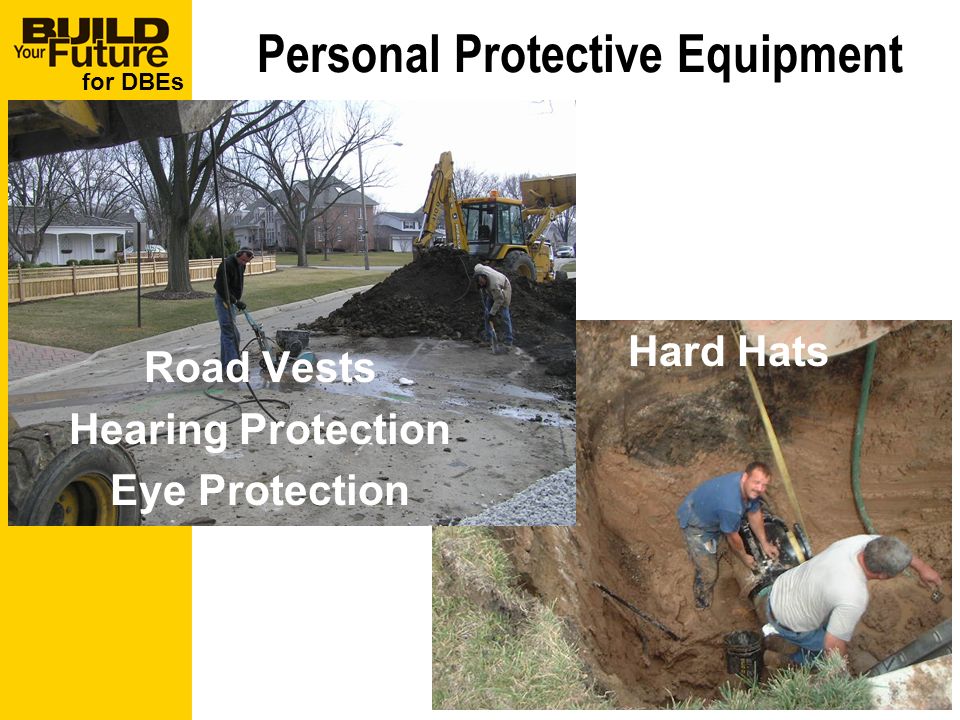 BUILD Your Future for DBEs

Personal Protective Equipment

Road Vests
Hearing Protection
Eye Protection

Hard Hats